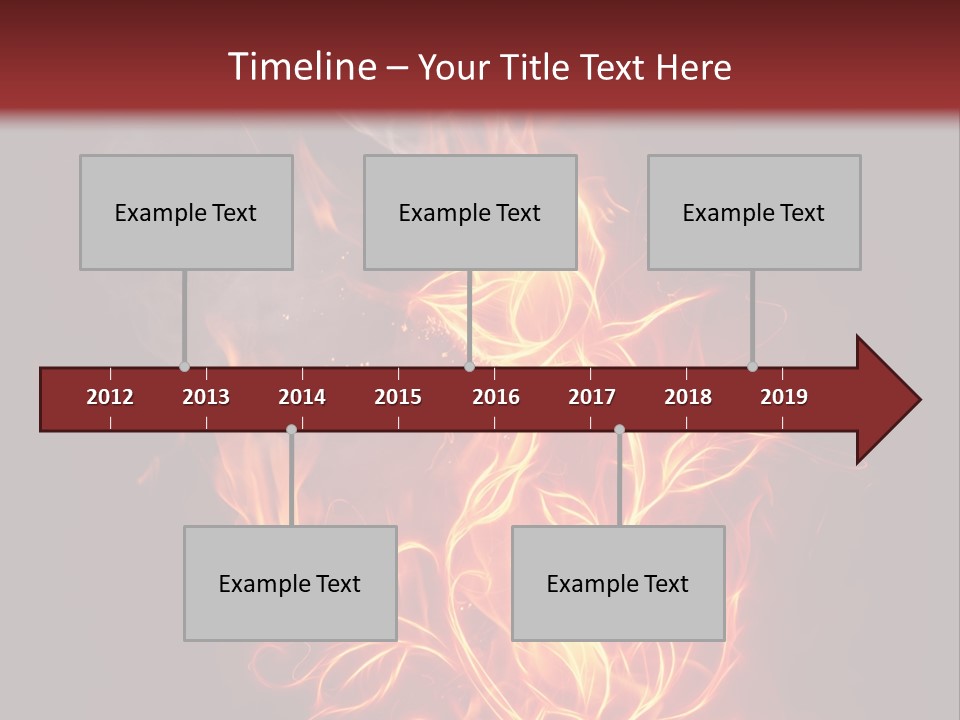 Timeline – Your Title Text Here

Example Text

Example Text

Example Text

2012 2013 2014 2015 2016 2017 2018 2019

Example Text

Example Text